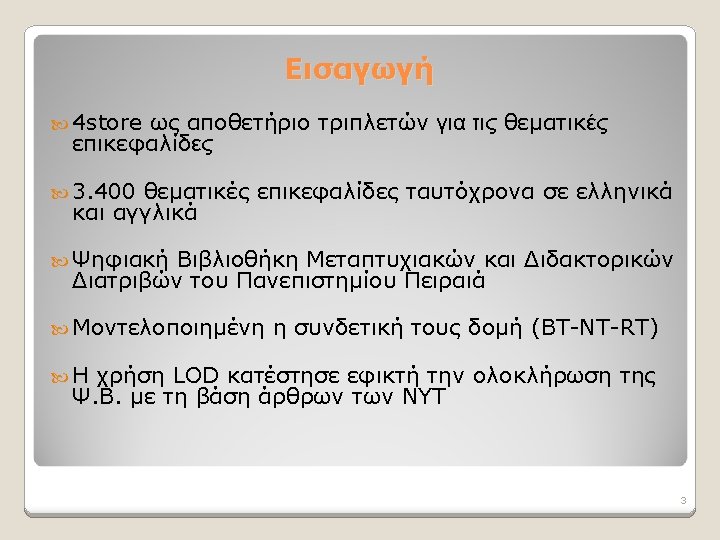 Εισαγωγή

4store ως αποθετήριο τριπλετών για τις θεματικές επικεφαλίδες

3.400 θεματικές επικεφαλίδες ταυτόχρονα σε ελληνικά και αγγλικά

Ψηφιακή Βιβλιοθήκη Μεταπτυχιακών και Διδακτορικών Διατριβών του Πανεπιστημίου Πειραιά

Μοντελοποιημένη η συνδετική τους δομή (BT-NT-RT)

Η χρήση LOD κατέστησε εφικτή την ολοκλήρωση της Ψ.Β. με τη βάση άρθρων των NYT

3